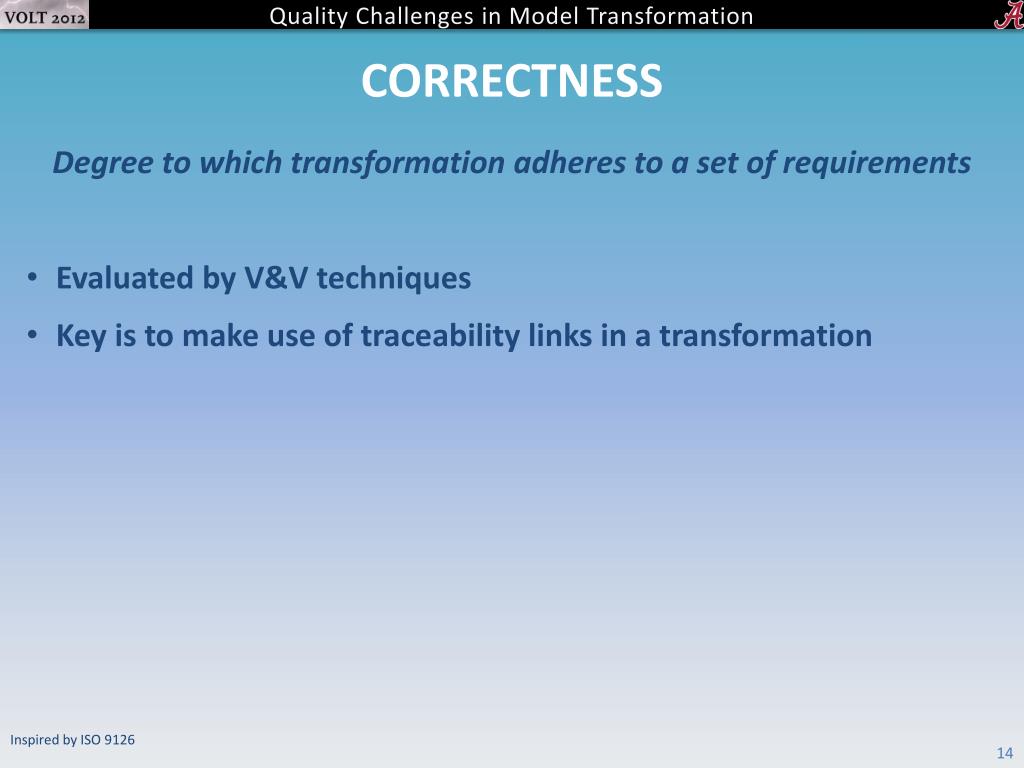 VOLT 2012

Quality Challenges in Model Transformation

A

CORRECTNESS

Degree to which transformation adheres to a set of requirements

• Evaluated by V&V techniques
• Key is to make use of traceability links in a transformation

Inspired by ISO 9126

14